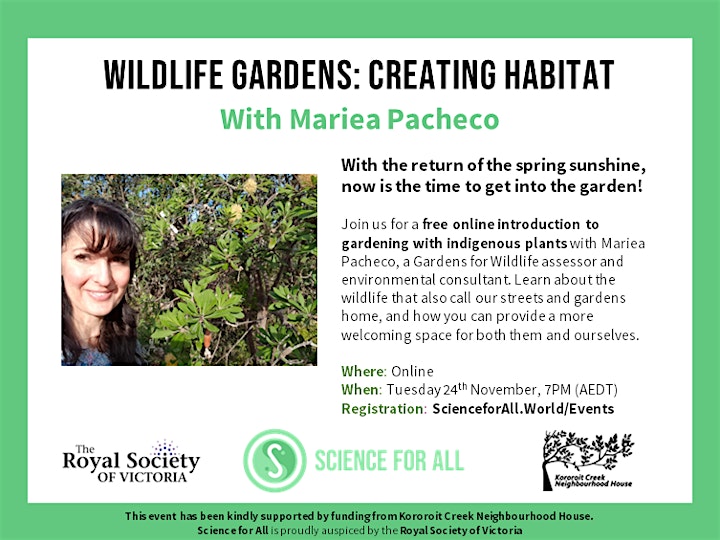 WILDLIFE GARDENS: CREATING HABITAT

With Mariea Pacheco

With the return of the spring sunshine, now is the time to get into the garden!

Join us for a free online introduction to gardening with indigenous plants with Mariea Pacheco, a Gardens for Wildlife assessor and environmental consultant. Learn about the wildlife that also call our streets and gardens home, and how you can provide a more welcoming space for both them and ourselves.

Where: Online
When: Tuesday 24$^{th}$ November, 7PM (AEDT)
Registration: ScienceforAll.World/Events

The Royal Society OF VICTORIA

S SCIENCE FOR ALL

Kororoit Creek Neighbourhood House

This event has been kindly supported by funding from Kororoit Creek Neighbourhood House.
Science for All is proudly auspiced by the Royal Society of Victoria